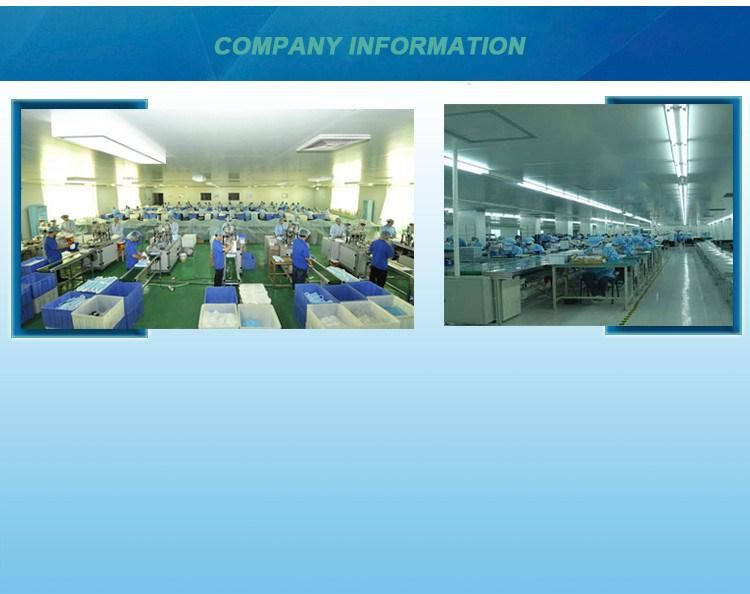 COMPANY INFORMATION